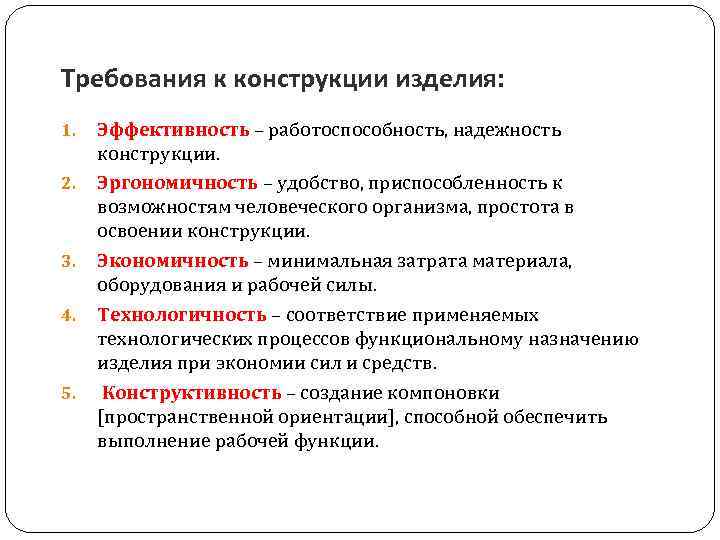 Требования к конструкции изделия:

1. Эффективность – работоспособность, надежность конструкции.
2. Эргономичность – удобство, приспособленность к возможностям человеческого организма, простота в освоении конструкции.
3. Экономичность – минимальная затрата материала, оборудования и рабочей силы.
4. Технологичность – соответствие применяемых технологических процессов функциональному назначению изделия при экономии сил и средств.
5. Конструктивность – создание компоновки [пространственной ориентации], способной обеспечить выполнение рабочей функции.